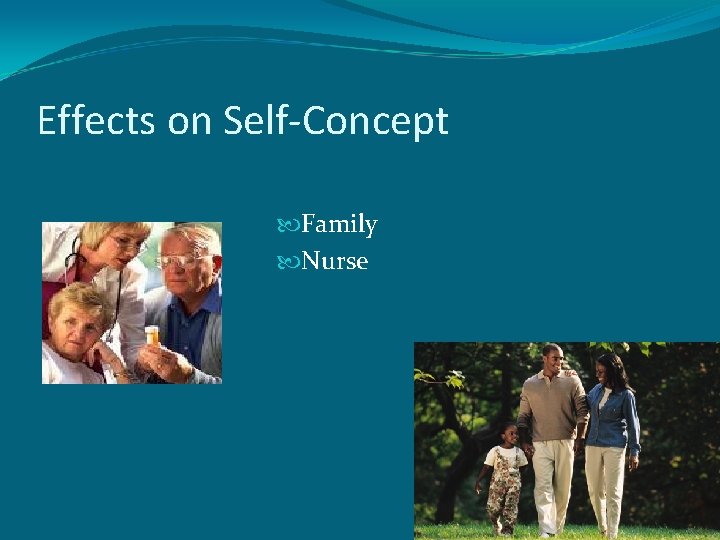 Effects on Self-Concept

Family
Nurse